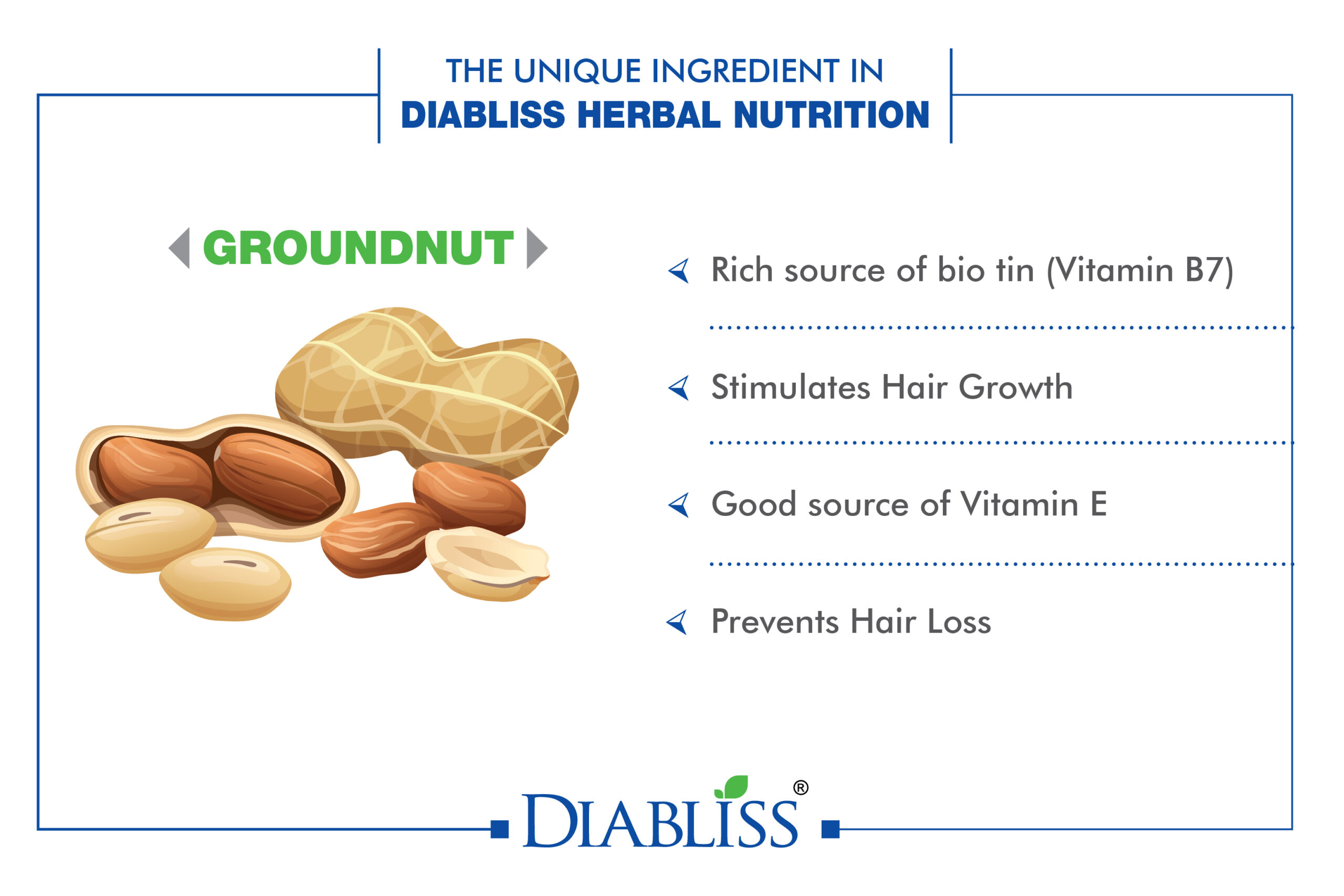 THE UNIQUE INGREDIENT IN
DIABLISS HERBAL NUTRITION

GROUNDNUT

Rich source of bio tin (Vitamin B7)

Stimulates Hair Growth

Good source of Vitamin E

Prevents Hair Loss

DIABLISS®